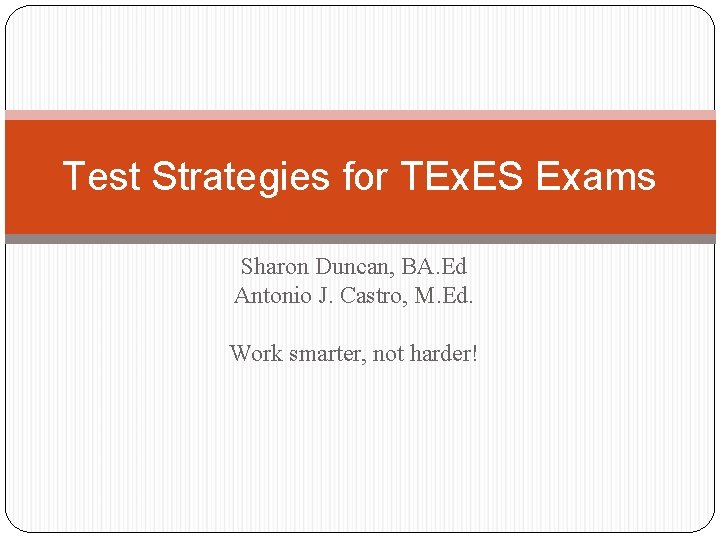 Test Strategies for TExES Exams

Sharon Duncan, BA.Ed
Antonio J. Castro, M.Ed.

Work smarter, not harder!